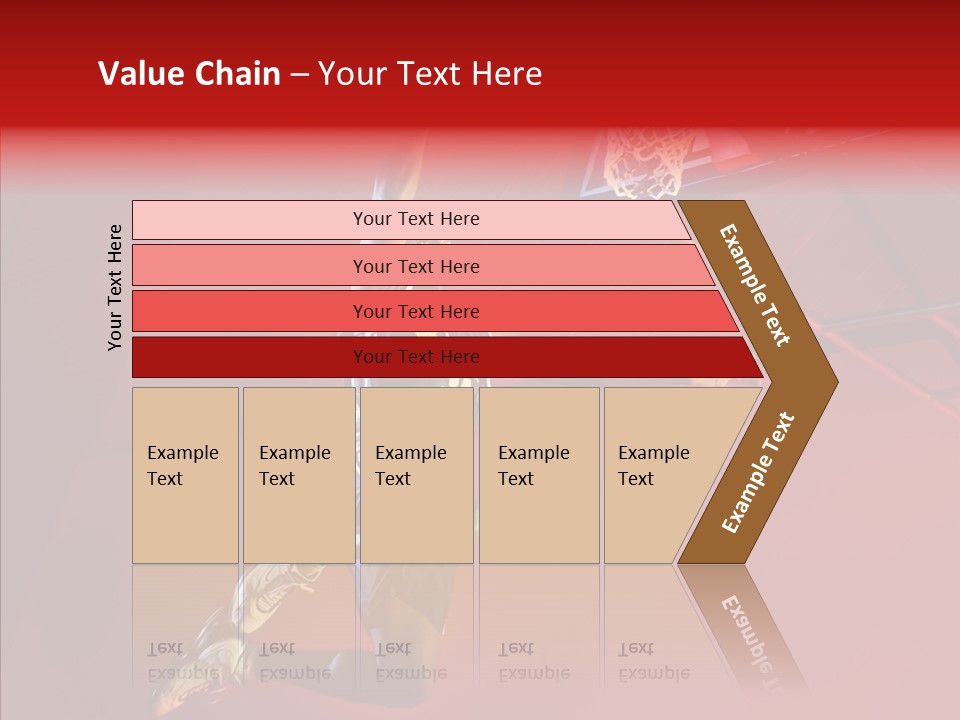 Value Chain – Your Text Here

Your Text Here

Your Text Here

Your Text Here

Your Text Here

Your Text Here

Example Text

Example Text

Example Text

Example Text

Example Text

Example Text

Example Text